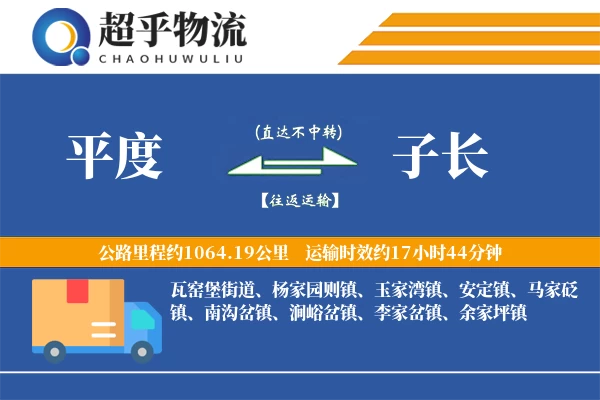 超乎物流
CHAOHUWULIU

平度

(直达不中转)

【往返运输】

子长

公路里程约1064.19公里 运输时效约17小时44分钟

瓦窑堡街道、杨家园则镇、玉家湾镇、安定镇、马家砭镇、南沟岔镇、涧峪岔镇、李家岔镇、余家坪镇